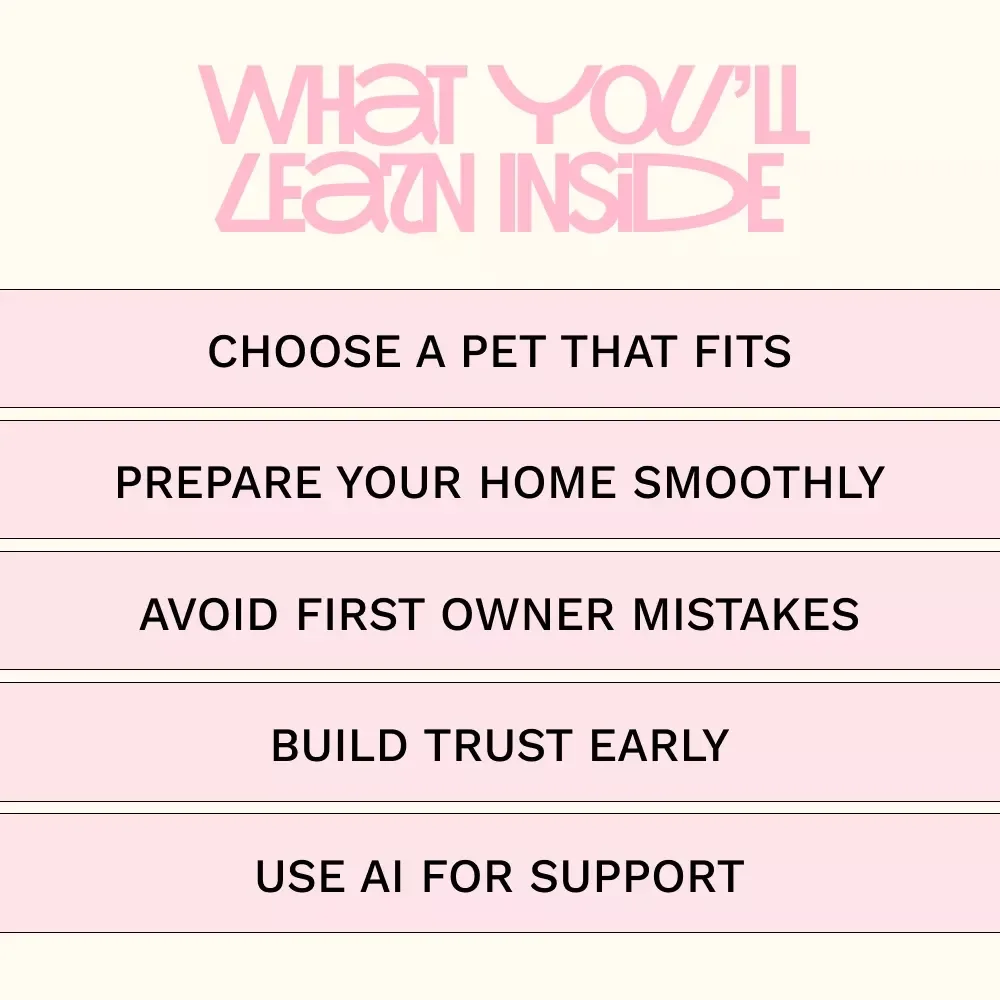 WHAT YOU'LL LEARN INSIDE

CHOOSE A PET THAT FITS

PREPARE YOUR HOME SMOOTHLY

AVOID FIRST OWNER MISTAKES

BUILD TRUST EARLY

USE AI FOR SUPPORT